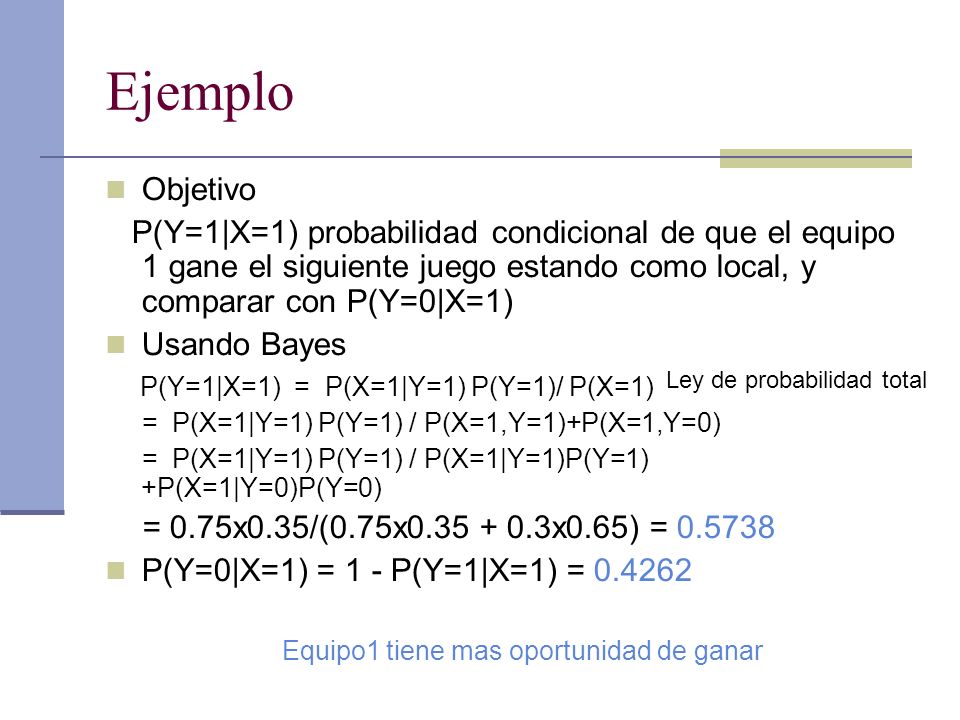 Ejemplo

Objetivo

$P(Y=1|X=1)$ probabilidad condicional de que el equipo 1 gane el siguiente juego estando como local, y comparar con $P(Y=0|X=1)$

Usando Bayes

$P(Y=1|X=1) = P(X=1|Y=1) P(Y=1)/ P(X=1)$ Ley de probabilidad total

$= P(X=1|Y=1) P(Y=1) / P(X=1,Y=1)+P(X=1,Y=0)$

$= P(X=1|Y=1) P(Y=1) / P(X=1|Y=1)P(Y=1) +P(X=1|Y=0)P(Y=0)$

$= 0.75x0.35/(0.75x0.35 + 0.3x0.65) = 0.5738$

$P(Y=0|X=1) = 1 - P(Y=1|X=1) = 0.4262$

Equipo1 tiene mas oportunidad de ganar